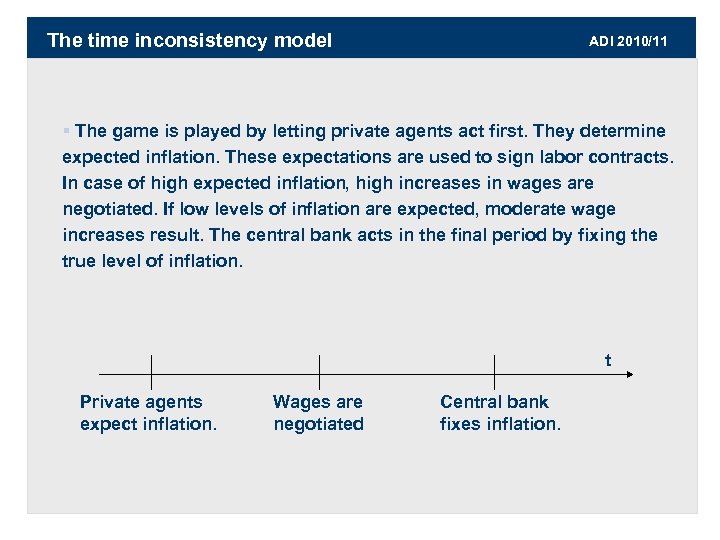 The time inconsistency model

ADI 2010/11

▪ The game is played by letting private agents act first. They determine expected inflation. These expectations are used to sign labor contracts. In case of high expected inflation, high increases in wages are negotiated. If low levels of inflation are expected, moderate wage increases result. The central bank acts in the final period by fixing the true level of inflation.

t

Private agents expect inflation.

Wages are negotiated

Central bank fixes inflation.